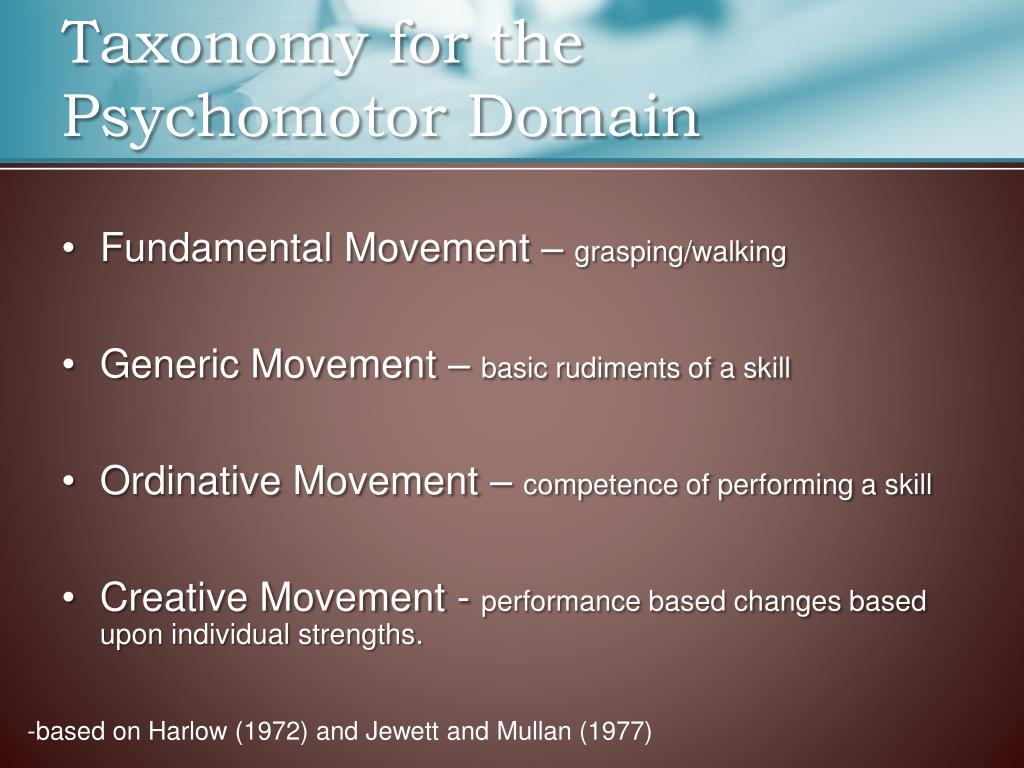 Taxonomy for the Psychomotor Domain

• Fundamental Movement – grasping/walking

• Generic Movement – basic rudiments of a skill

• Ordinative Movement – competence of performing a skill

• Creative Movement - performance based changes based upon individual strengths.

-based on Harlow (1972) and Jewett and Mullan (1977)